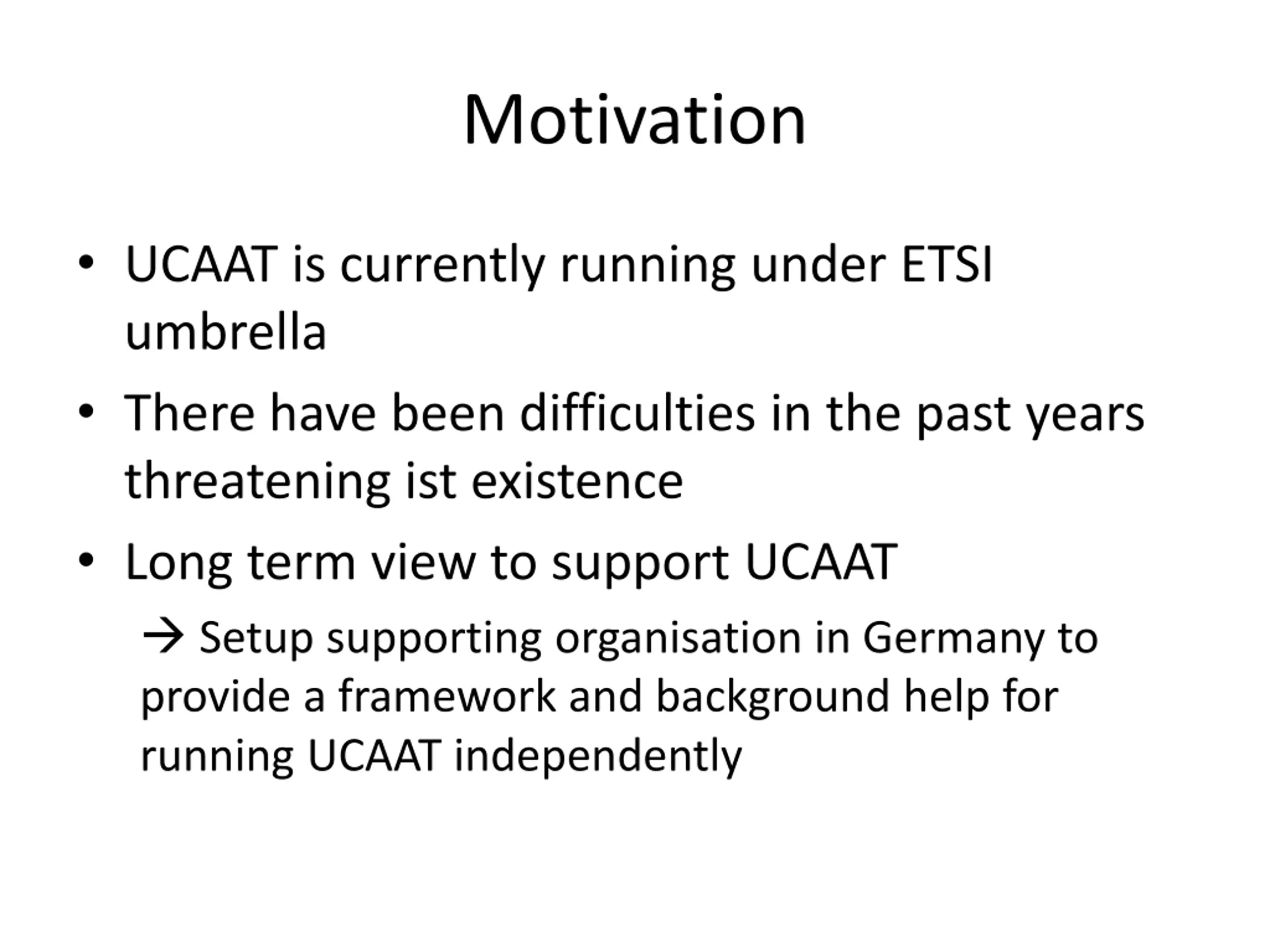 Motivation

• UCAAT is currently running under ETSI umbrella

• There have been difficulties in the past years threatening ist existence

• Long term view to support UCAAT

→ Setup supporting organisation in Germany to provide a framework and background help for running UCAAT independently